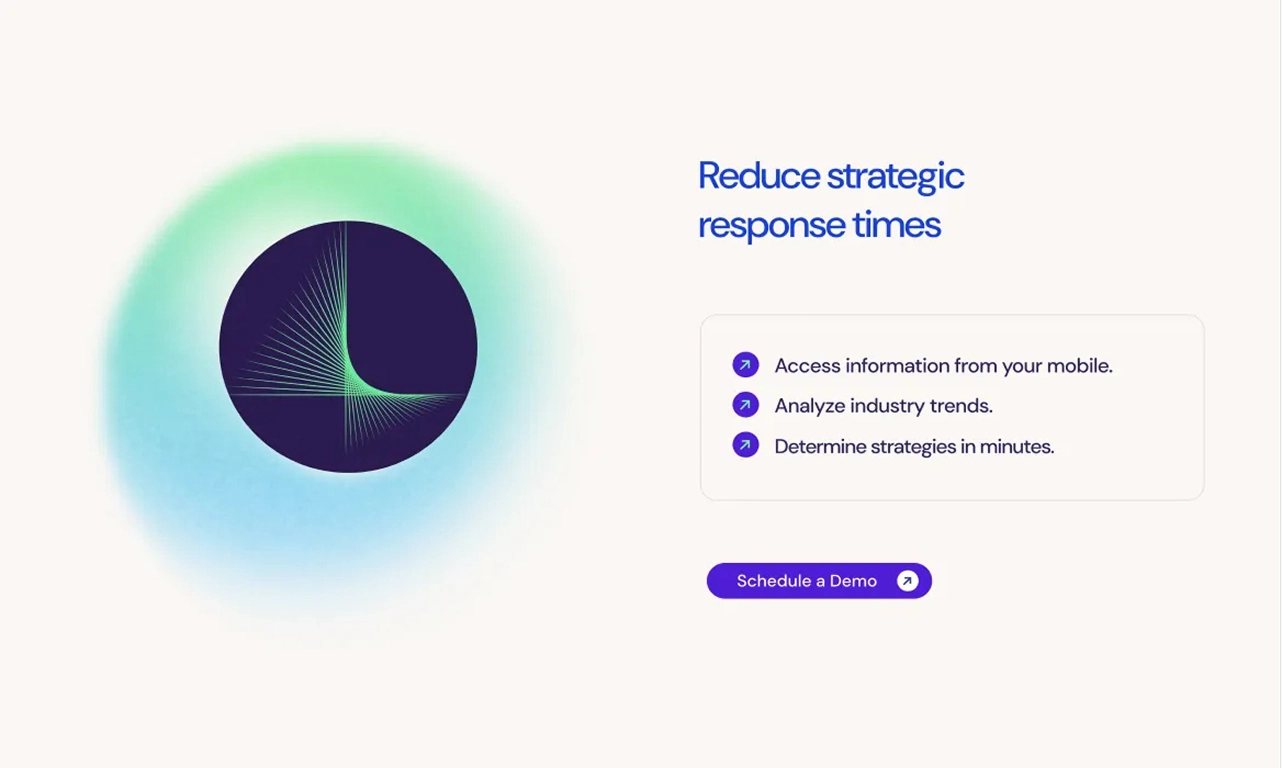 Reduce strategic response times

Access information from your mobile.
Analyze industry trends.
Determine strategies in minutes.

Schedule a Demo